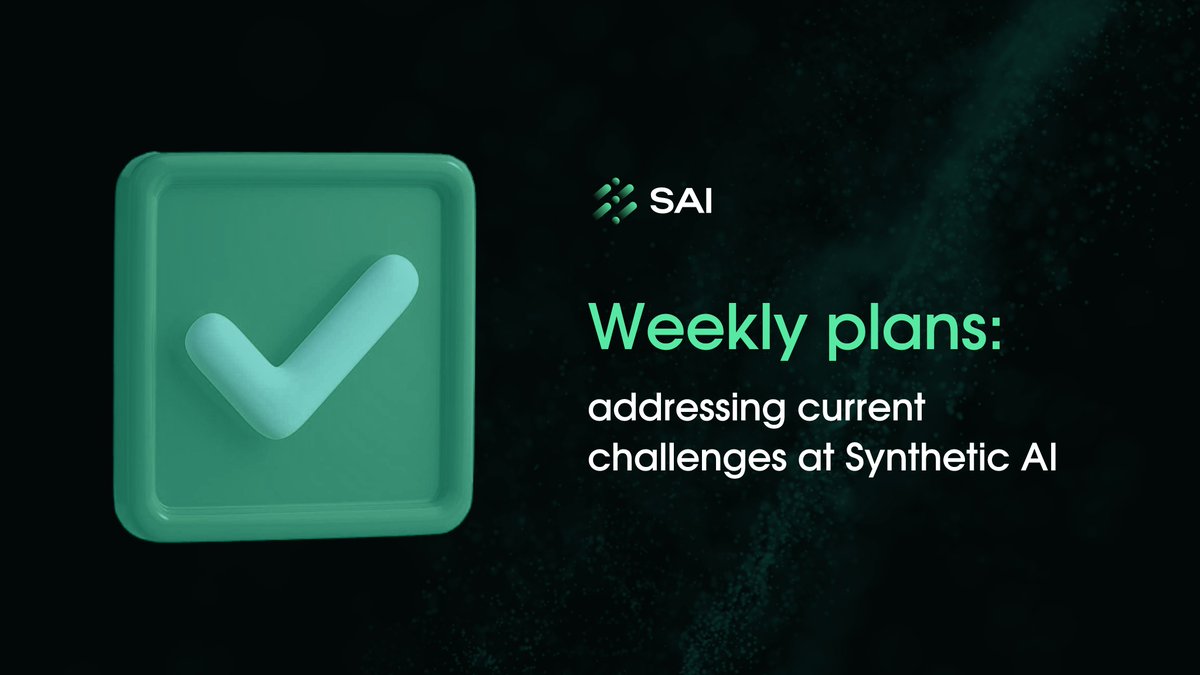 SAI

Weekly plans:

addressing current challenges at Synthetic AI